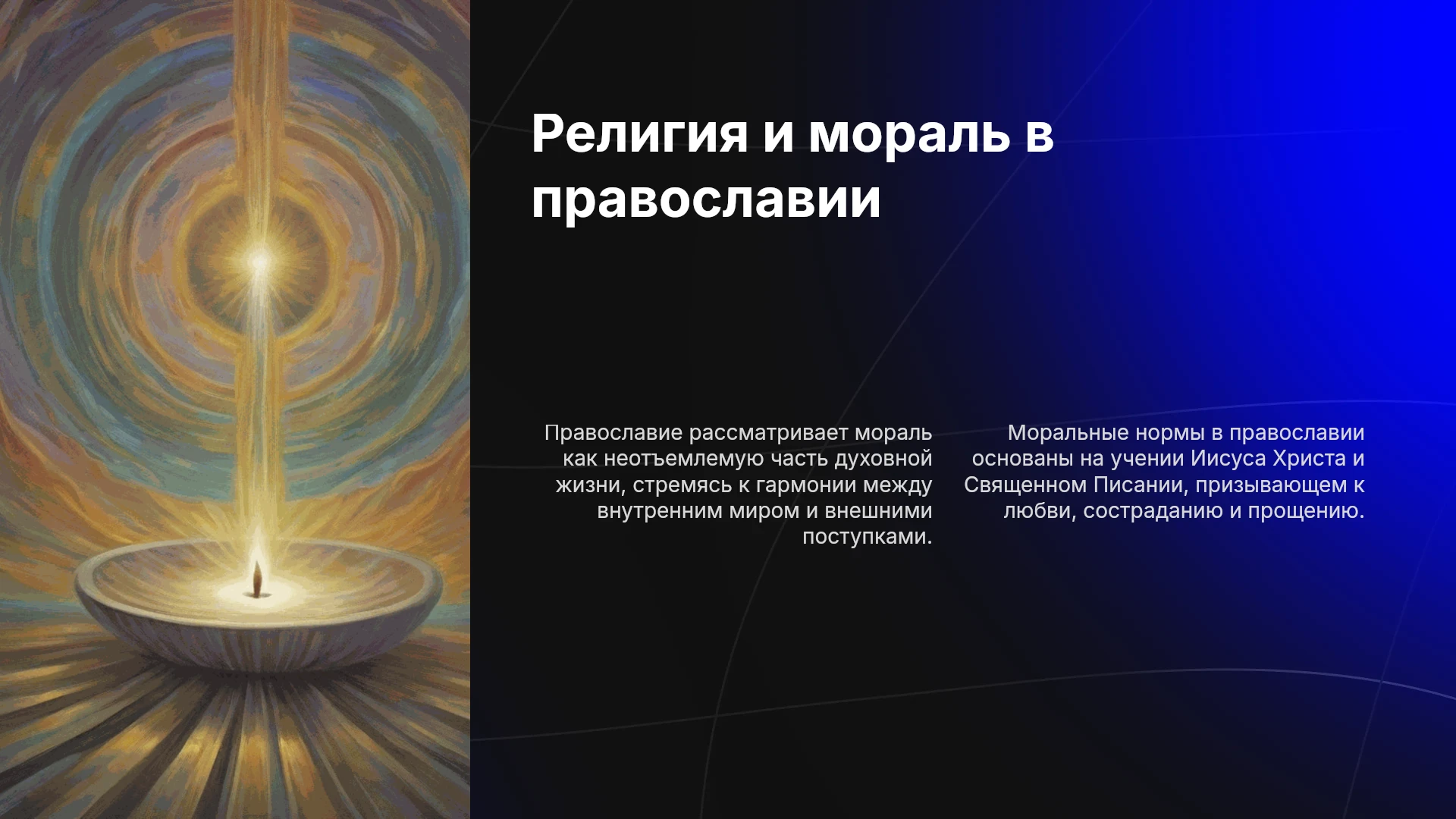 Религия и мораль в православии

Православие рассматривает мораль как неотъемлемую часть духовной жизни, стремясь к гармонии между внутренним миром и внешними поступками.

Моральные нормы в православии основаны на учении Иисуса Христа и Священном Писании, призывающем к любви, состраданию и прощению.